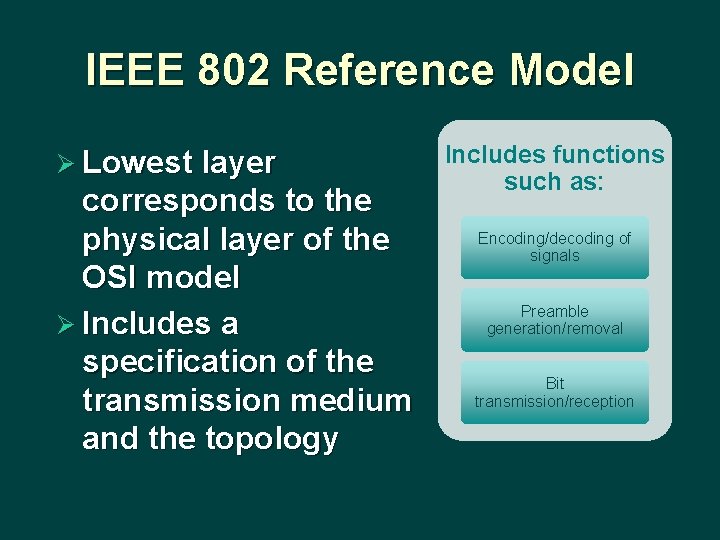 IEEE 802 Reference Model

➢ Lowest layer corresponds to the physical layer of the OSI model

➢ Includes a specification of the transmission medium and the topology

Includes functions such as:

Encoding/decoding of signals

Preamble generation/removal

Bit transmission/reception